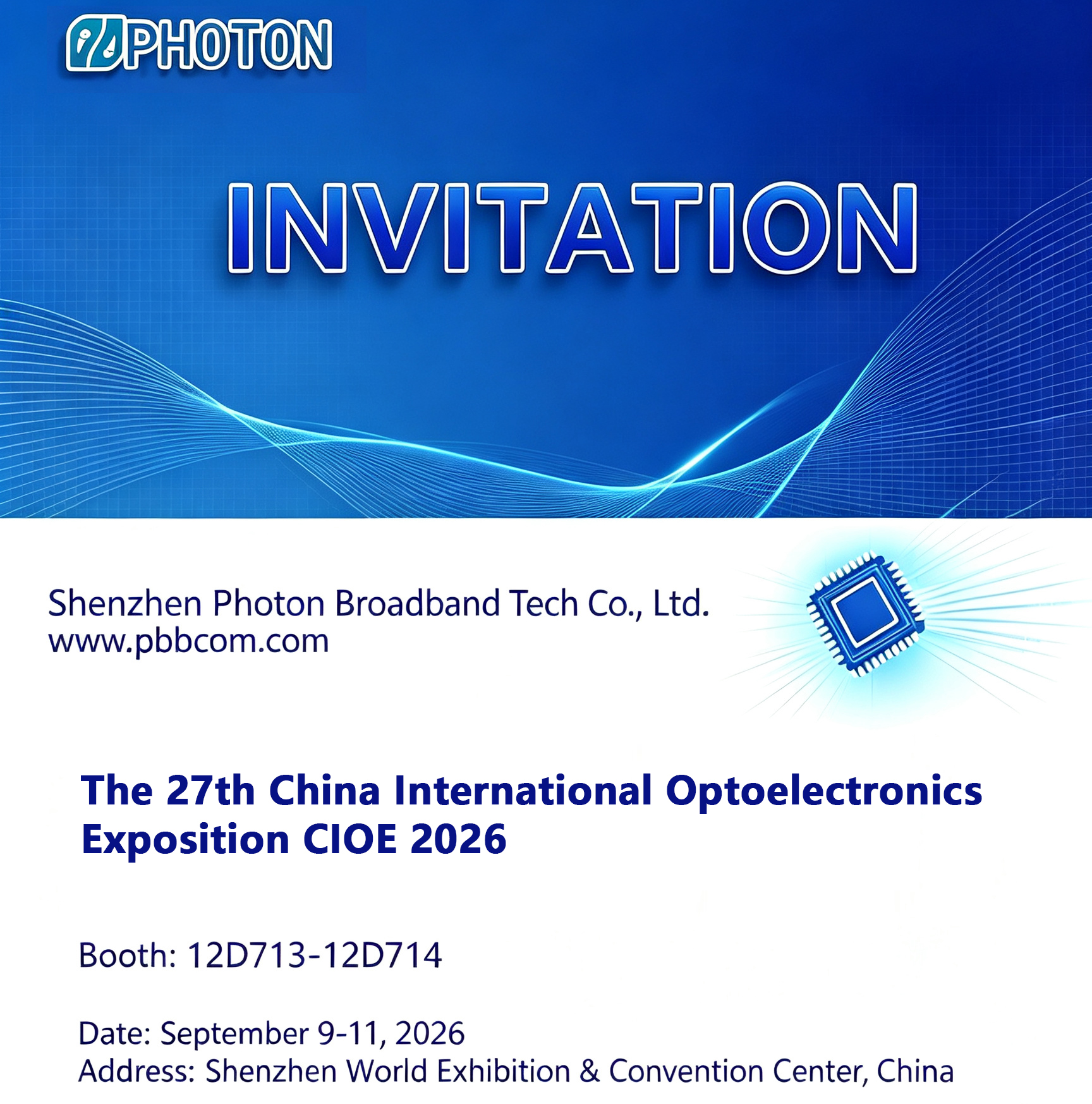 PHOTON

INVITATION

Shenzhen Photon Broadband Tech Co., Ltd.
www.pbbcom.com

The 27th China International Optoelectronics Exposition CIOE 2026

Booth: 12D713-12D714

Date: September 9-11, 2026
Address: Shenzhen World Exhibition & Convention Center, China